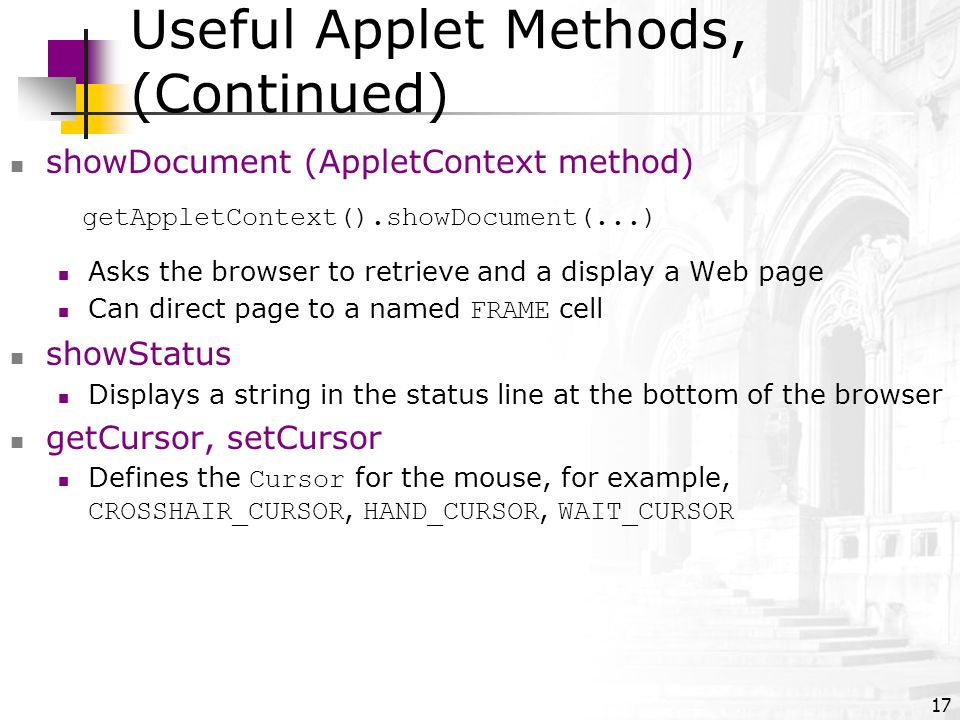 Useful Applet Methods, (Continued)

showDocument (AppletContext method)

getAppletContext().showDocument(...)

Asks the browser to retrieve and a display a Web page

Can direct page to a named FRAME cell

showStatus

Displays a string in the status line at the bottom of the browser

getCursor, setCursor

Defines the Cursor for the mouse, for example, CROSSHAIR_CURSOR, HAND_CURSOR, WAIT_CURSOR

17